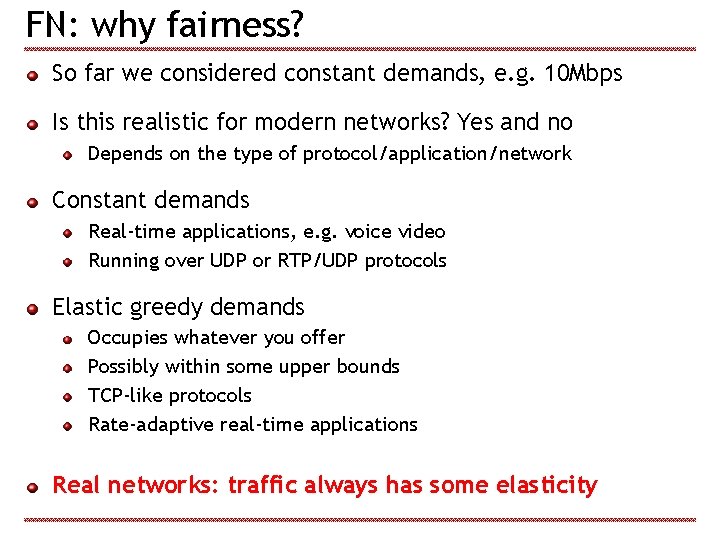 FN: why fairness?

So far we considered constant demands, e.g. 10Mbps

Is this realistic for modern networks? Yes and no

Depends on the type of protocol/application/network

Constant demands

Real-time applications, e.g. voice video

Running over UDP or RTP/UDP protocols

Elastic greedy demands

Occupies whatever you offer

Possibly within some upper bounds

TCP-like protocols

Rate-adaptive real-time applications

Real networks: traffic always has some elasticity